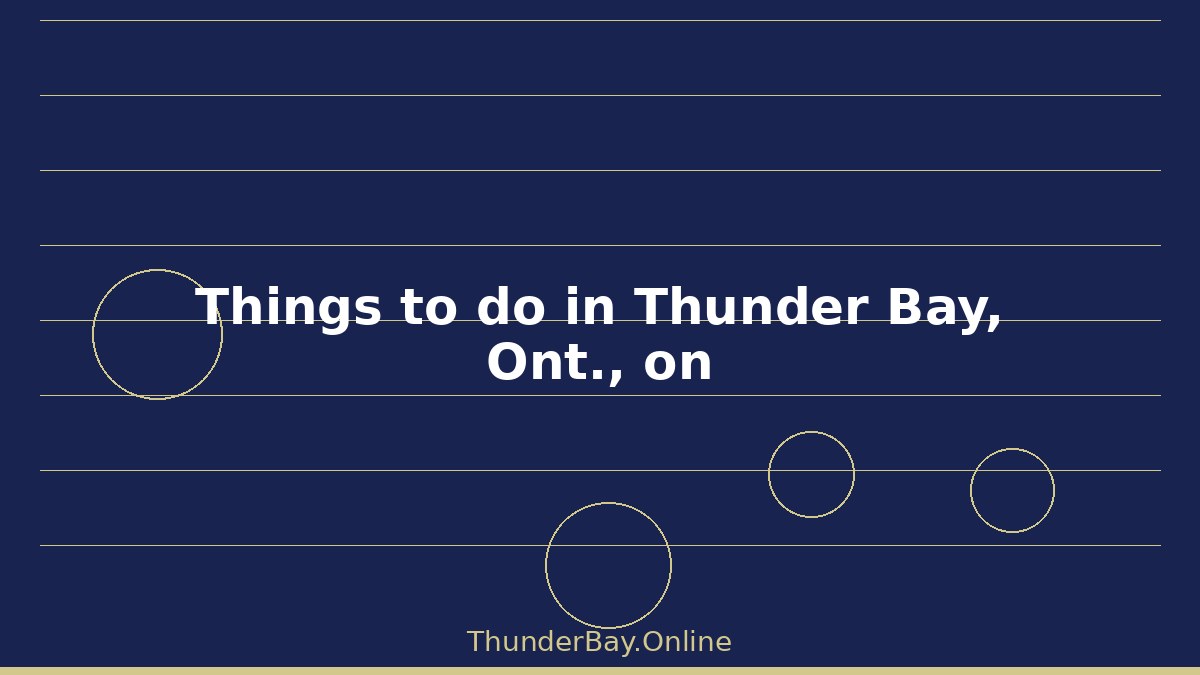 Things to do in Thunder Bay, Ont., on

ThunderBay.Online